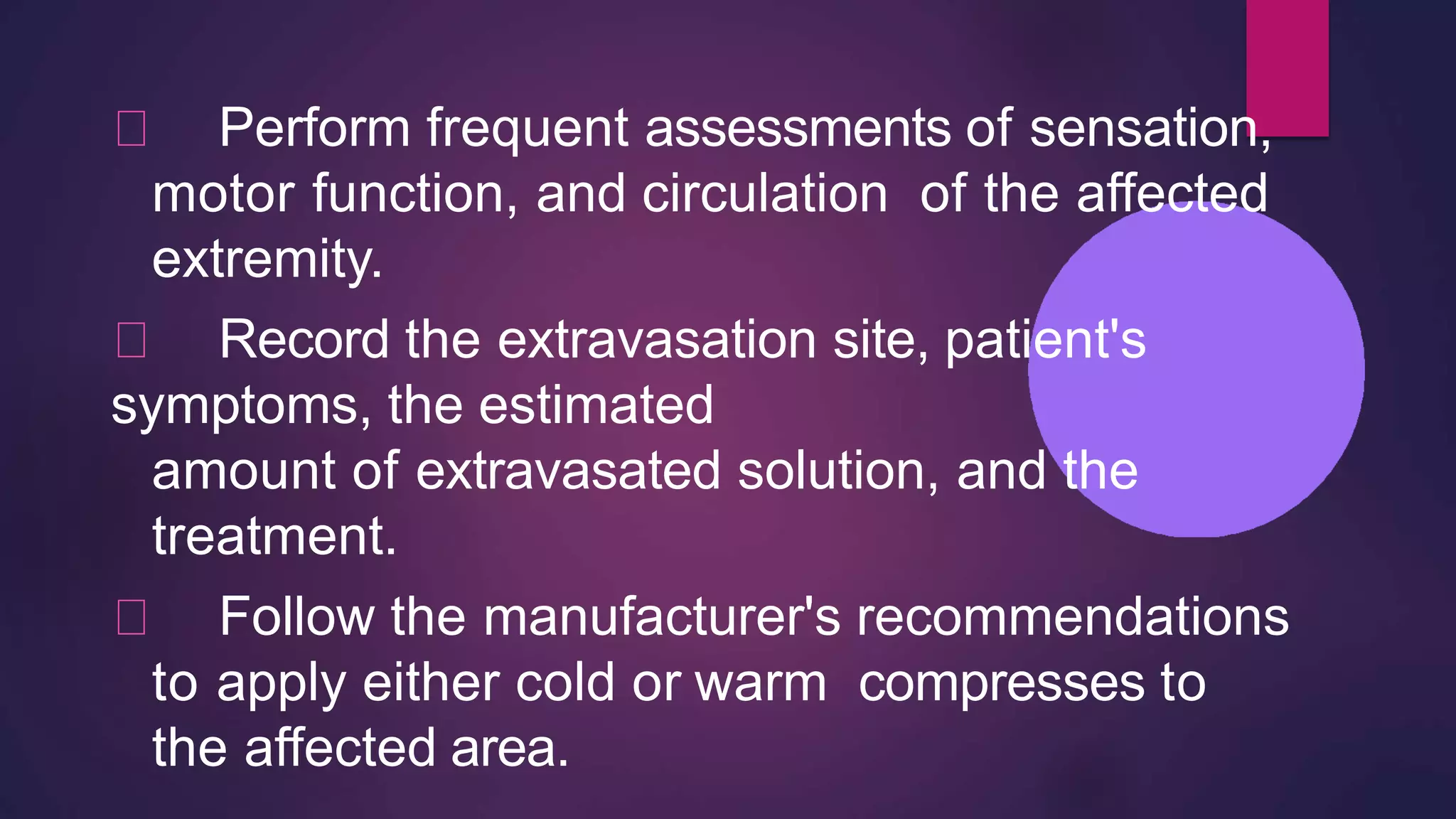 Perform frequent assessments of sensation, motor function, and circulation of the affected extremity.

Record the extravasation site, patient's symptoms, the estimated amount of extravasated solution, and the treatment.

Follow the manufacturer's recommendations to apply either cold or warm compresses to the affected area.